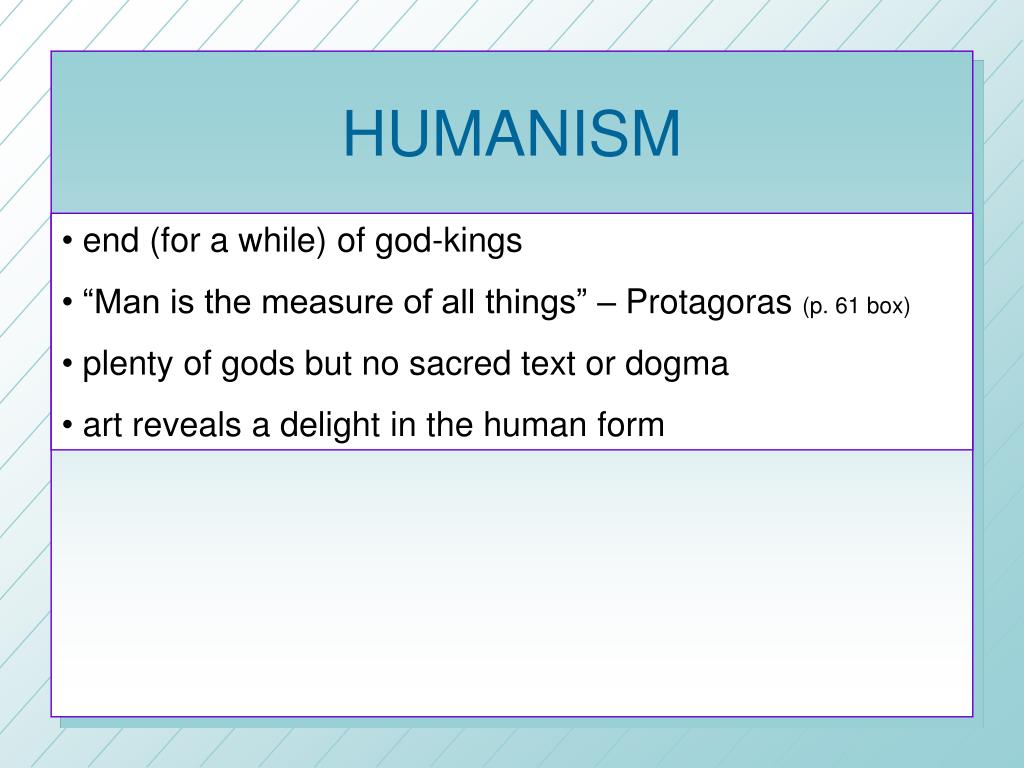 HUMANISM

• end (for a while) of god-kings

• “Man is the measure of all things” – Protagoras (p. 61 box)

• plenty of gods but no sacred text or dogma

• art reveals a delight in the human form